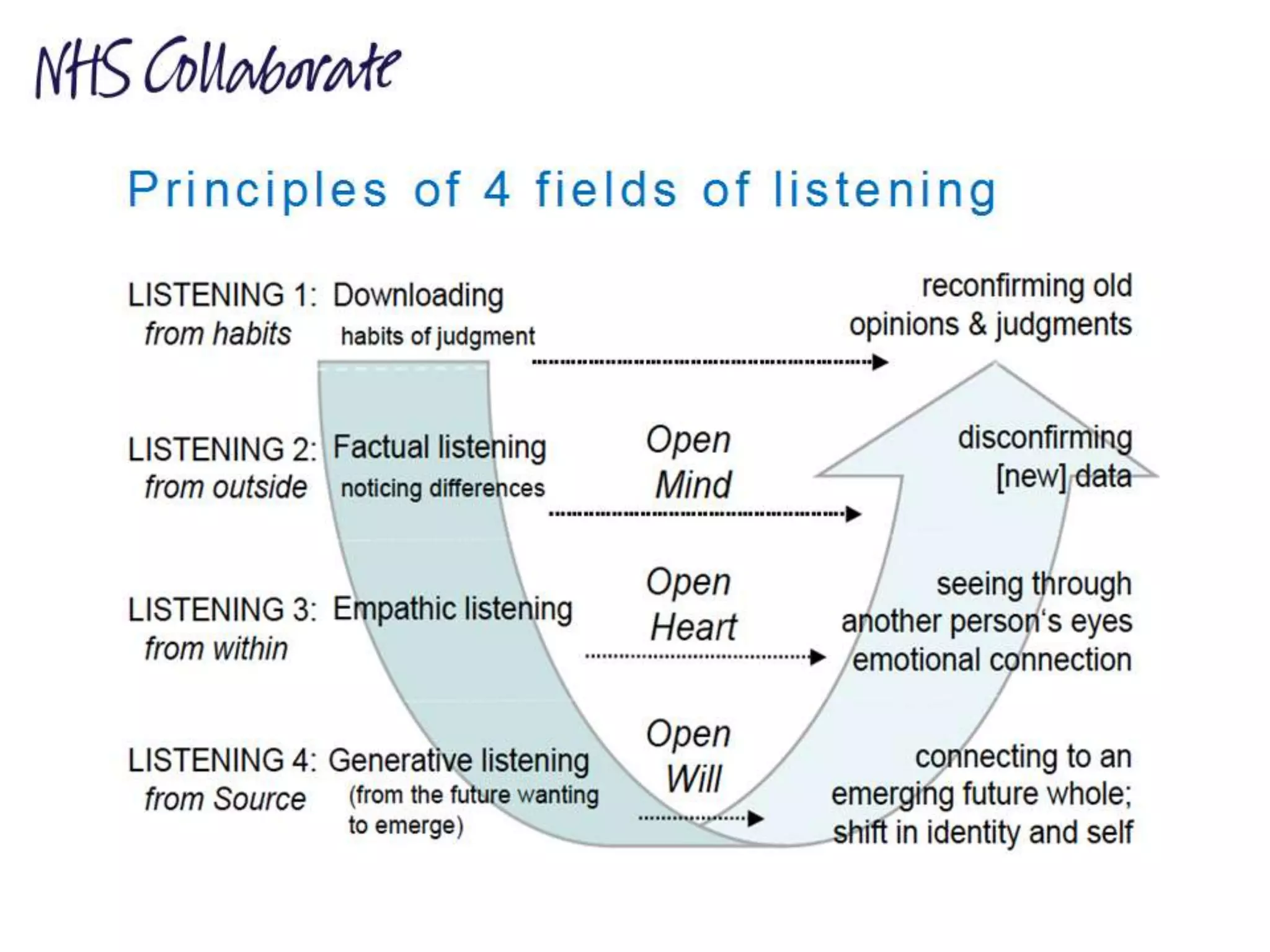 NHS Collaborate

Principles of 4 fields of listening

LISTENING 1: Downloading
from habits habits of judgment

reconfirming old opinions & judgments

LISTENING 2: Factual listening
from outside noticing differences

Open Mind

disconfirming [new] data

LISTENING 3: Empathic listening
from within

Open Heart

seeing through another person's eyes emotional connection

LISTENING 4: Generative listening
from Source (from the future wanting to emerge)

Open Will

connecting to an emerging future whole; shift in identity and self